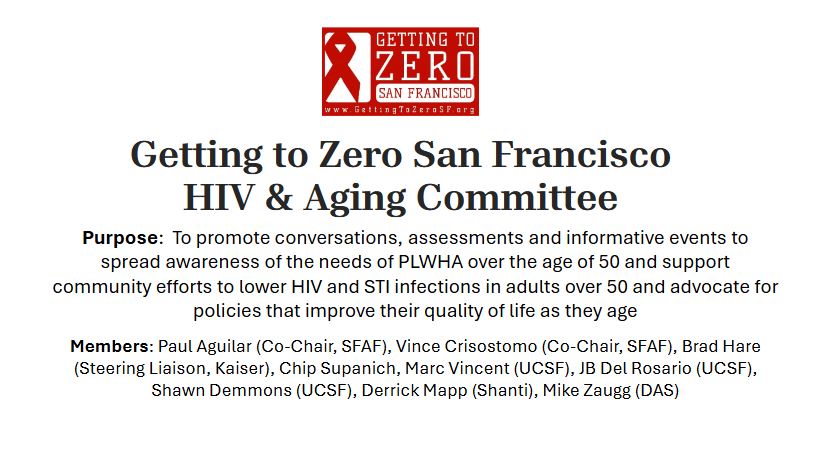 GETTING TO ZERO SAN FRANCISCO www.GettingToZeroSF.org

Getting to Zero San Francisco
HIV & Aging Committee

Purpose: To promote conversations, assessments and informative events to spread awareness of the needs of PLWHA over the age of 50 and support community efforts to lower HIV and STI infections in adults over 50 and advocate for policies that improve their quality of life as they age

Members: Paul Aguilar (Co-Chair, SFAF), Vince Crisostomo (Co-Chair, SFAF), Brad Hare (Steering Liaison, Kaiser), Chip Supanich, Marc Vincent (UCSF), JB Del Rosario (UCSF), Shawn Demmons (UCSF), Derrick Mapp (Shanti), Mike Zaugg (DAS)